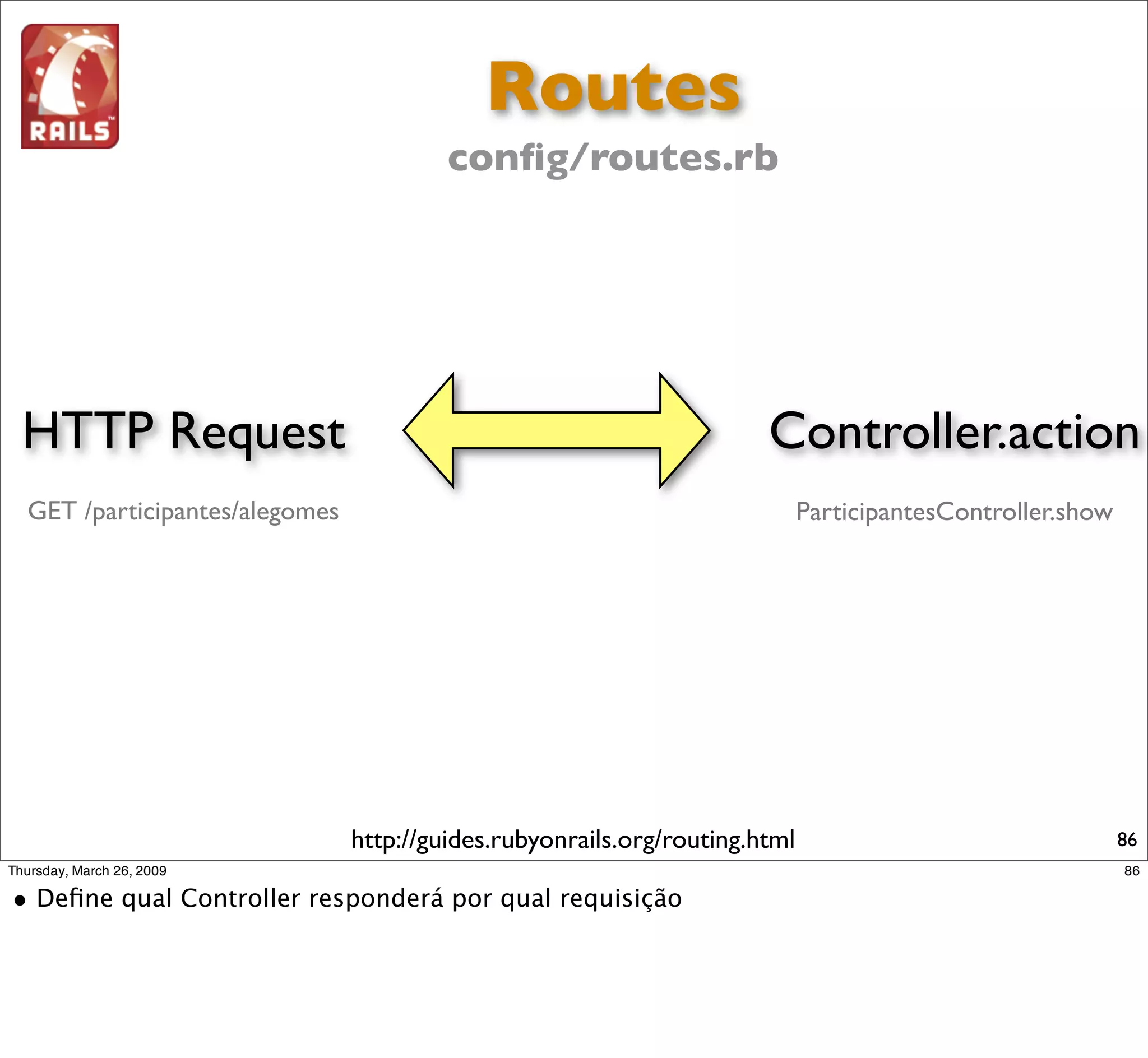 RAILS™

Routes

config/routes.rb

HTTP Request

Controller.action

GET /participantes/alegomes

ParticipantesController.show

http://guides.rubyonrails.org/routing.html

86

Thursday, March 26, 2009

86

• Define qual Controller responderá por qual requisição